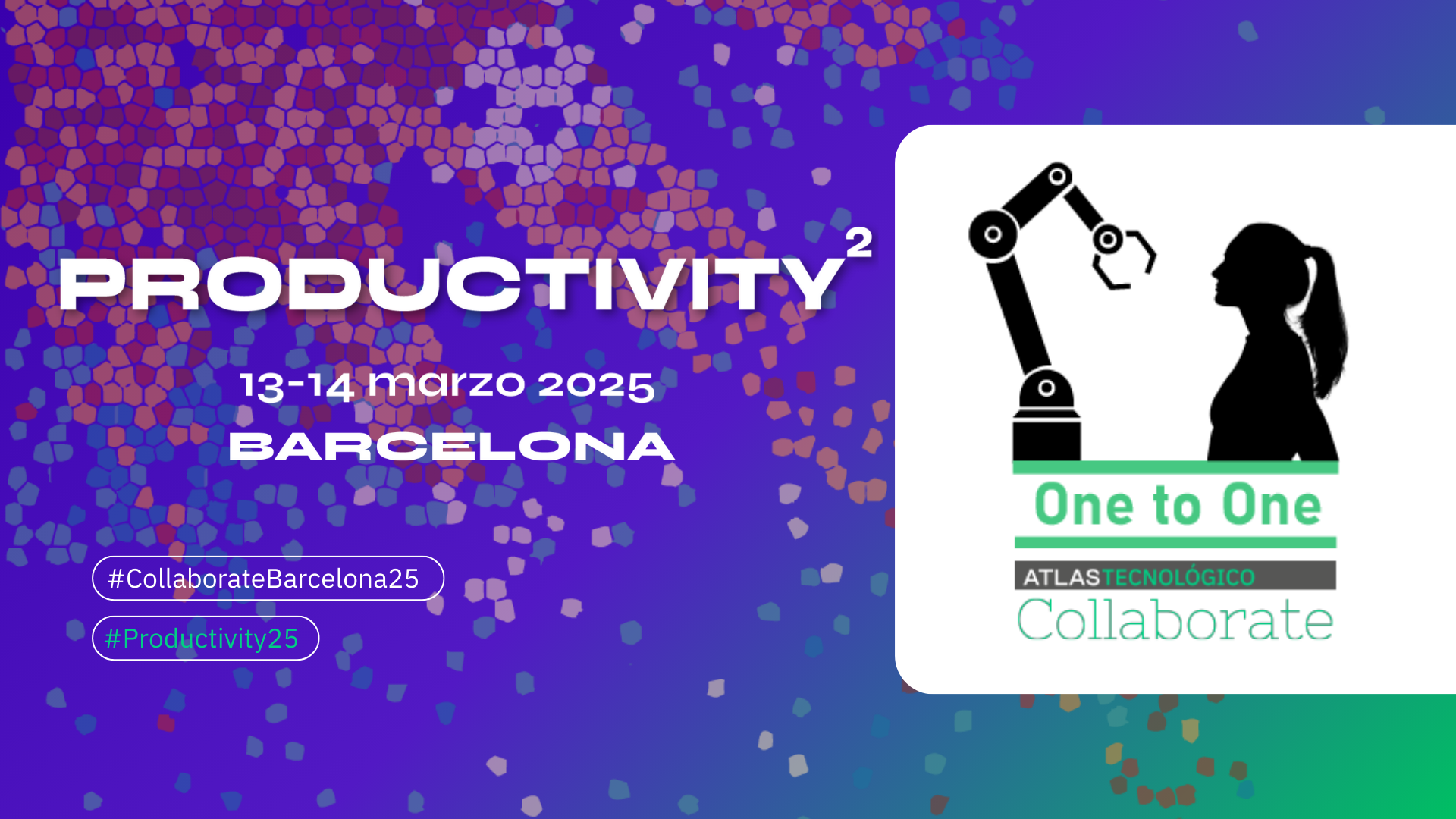 PRODUCTIVITY$^2$

13-14 marzo 2025
BARCELONA

#CollaborateBarcelona25

#Productivity25

One to One

ATLASTECNOLÓGICO
Collaborate